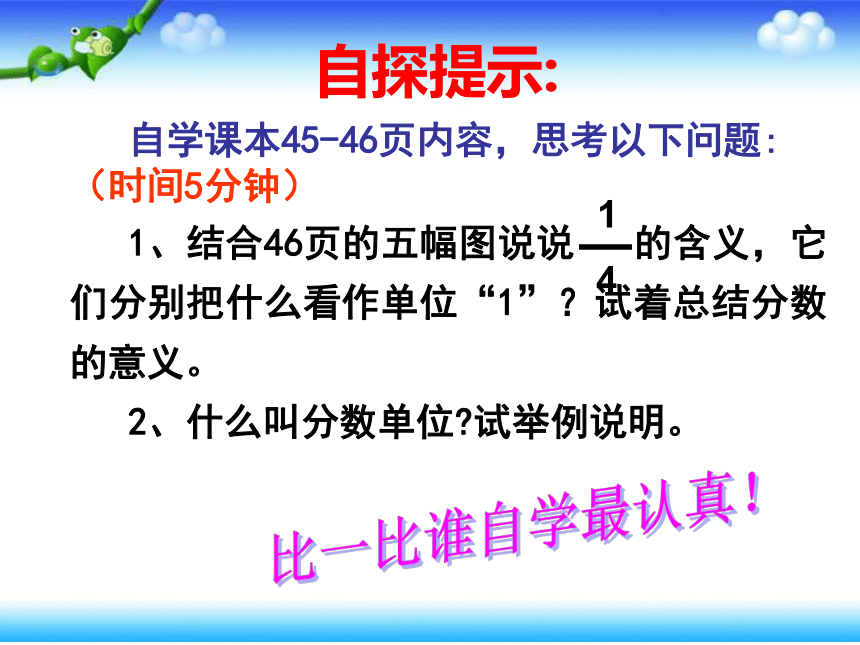 自探提示:

自学课本45-46页内容，思考以下问题：（时间5分钟）

1、结合46页的五幅图说说$\frac{1}{4}$的含义，它们分别把什么看作单位“1”？试着总结分数的意义。

2、什么叫分数单位?试举例说明。

比一比谁自学最认真！